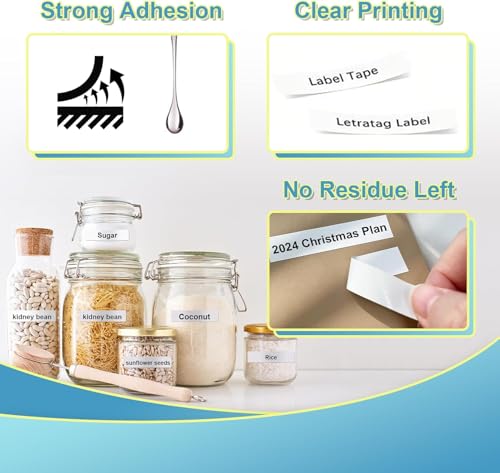 Strong Adhesion

Clear Printing

Label Tape

Letratag Label

No Residue Left

2024 Christmas Plan

Sugar

kidney bean

kidney bean

Coconut

sunflower seeds

Rice